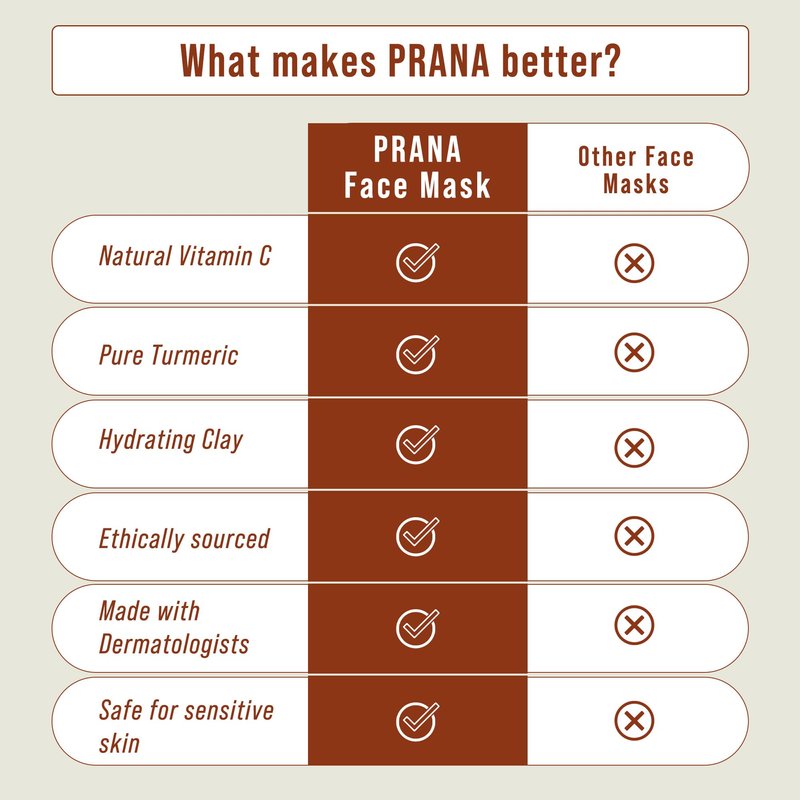 What makes PRANA better?

| | PRANA Face Mask | Other Face Masks |
|---|---|---|
| Natural Vitamin C | ✓ | ✗ |
| Pure Turmeric | ✓ | ✗ |
| Hydrating Clay | ✓ | ✗ |
| Ethically sourced | ✓ | ✗ |
| Made with Dermatologists | ✓ | ✗ |
| Safe for sensitive skin | ✓ | ✗ |